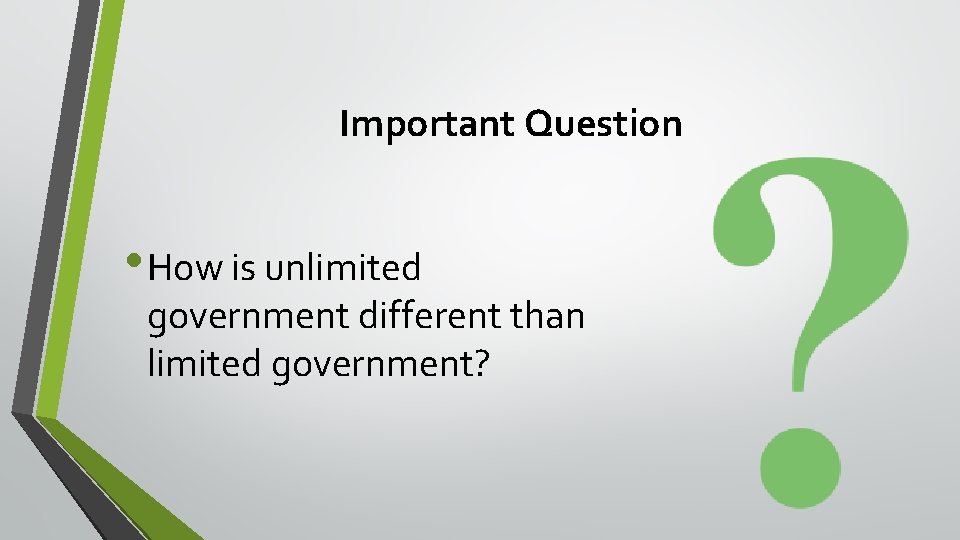 Important Question

• How is unlimited government different than limited government?

?